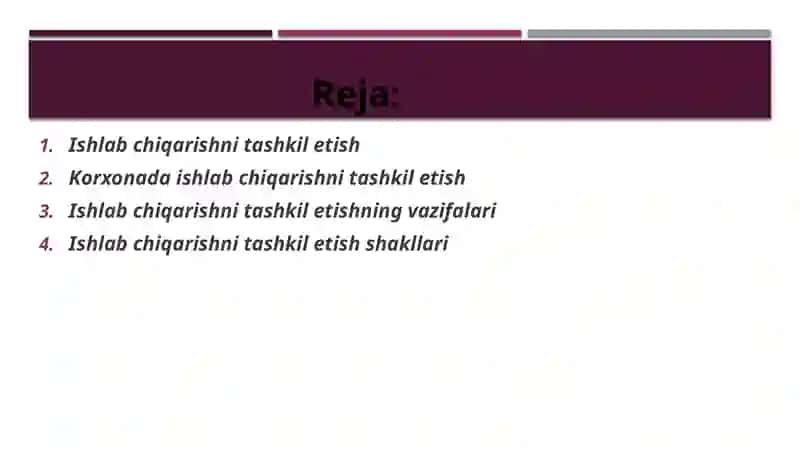 Reja:

1. Ishlab chiqarishni tashkil etish
2. Korxonada ishlab chiqarishni tashkil etish
3. Ishlab chiqarishni tashkil etishning vazifalari
4. Ishlab chiqarishni tashkil etish shakllari